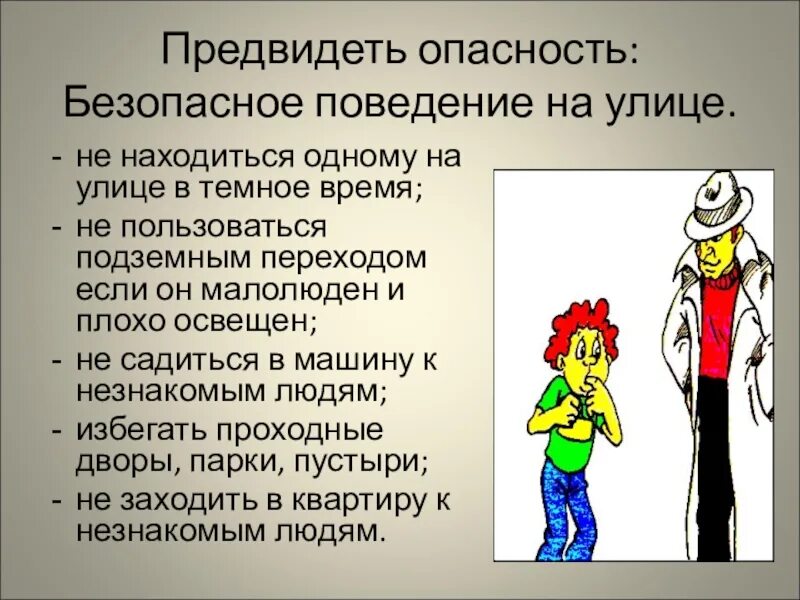 Предвидеть опасность: Безопасное поведение на улице.

- не находиться одному на улице в темное время;
- не пользоваться подземным переходом если он малолюден и плохо освещен;
- не садиться в машину к незнакомым людям;
- избегать проходные дворы, парки, пустыри;
- не заходить в квартиру к незнакомым людям.